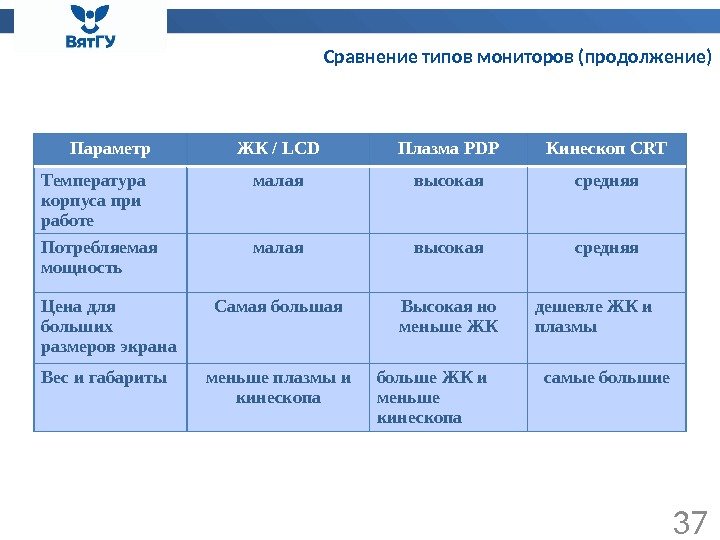 ВятГУ

Сравнение типов мониторов (продолжение)

| Параметр | ЖК / LCD | Плазма PDP | Кинескоп CRT |
|---|---|---|---|
| Температура корпуса при работе | малая | высокая | средняя |
| Потребляемая мощность | малая | высокая | средняя |
| Цена для больших размеров экрана | Самая большая | Высокая но меньше ЖК | дешевле ЖК и плазмы |
| Вес и габариты | меньше плазмы и кинескопа | больше ЖК и меньше кинескопа | самые большие |

37